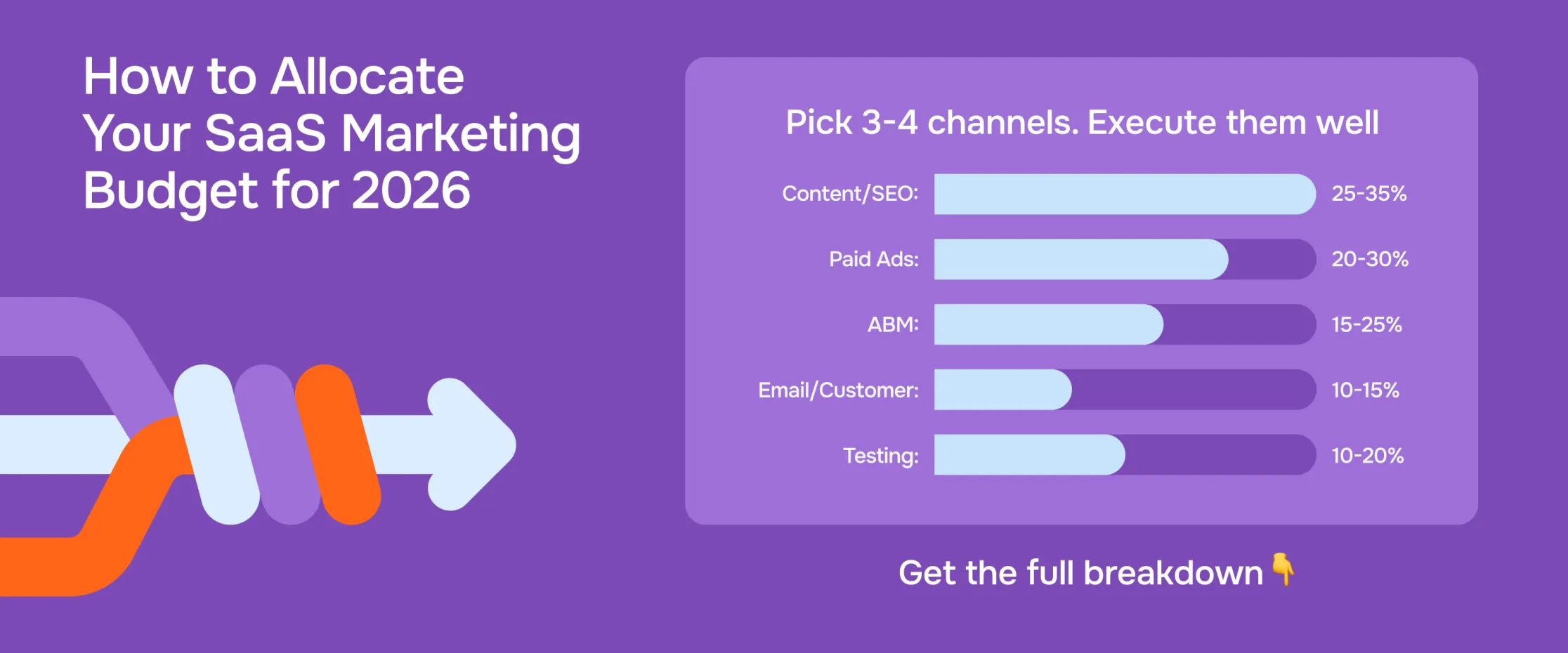 How to Allocate Your SaaS Marketing Budget for 2026

Pick 3-4 channels. Execute them well

Content/SEO: 25-35%

Paid Ads: 20-30%

ABM: 15-25%

Email/Customer: 10-15%

Testing: 10-20%

Get the full breakdown 👇